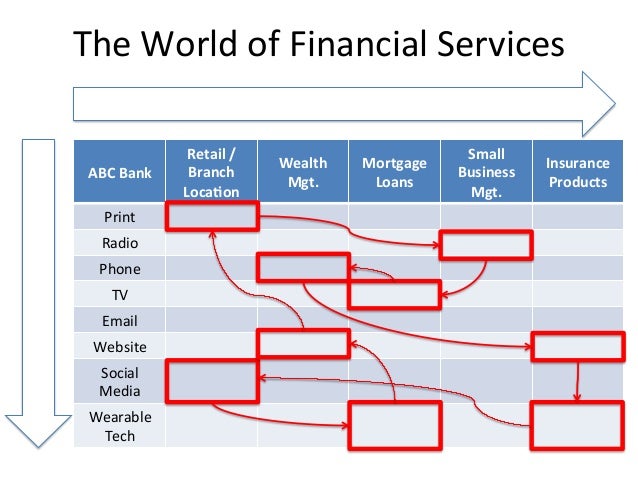 The World of Financial Services

| ABC Bank | Retail / Branch Location | Wealth Mgt. | Mortgage Loans | Small Business Mgt. | Insurance Products |
|---|---|---|---|---|---|
| Print | | | | | |
| Radio | | | | | |
| Phone | | | | | |
| TV | | | | | |
| Email | | | | | |
| Website | | | | | |
| Social Media | | | | | |
| Wearable Tech | | | | | |